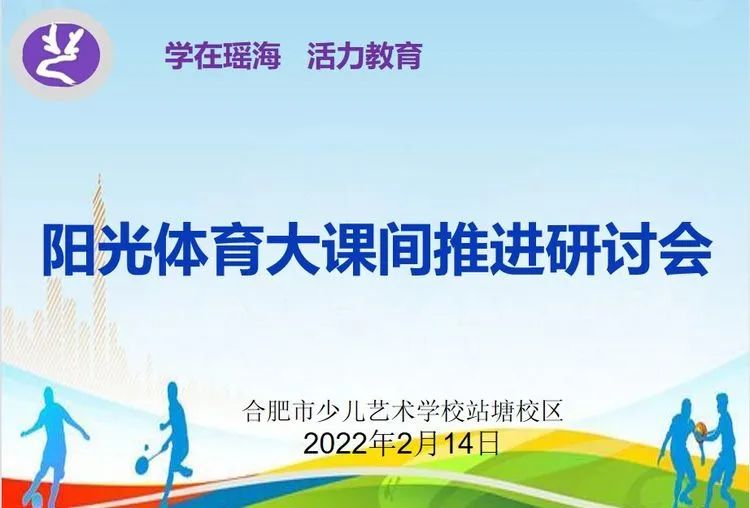 学在瑶海　活力教育

阳光体育大课间推进研讨会

合肥市少儿艺术学校站塘校区
2022年2月14日